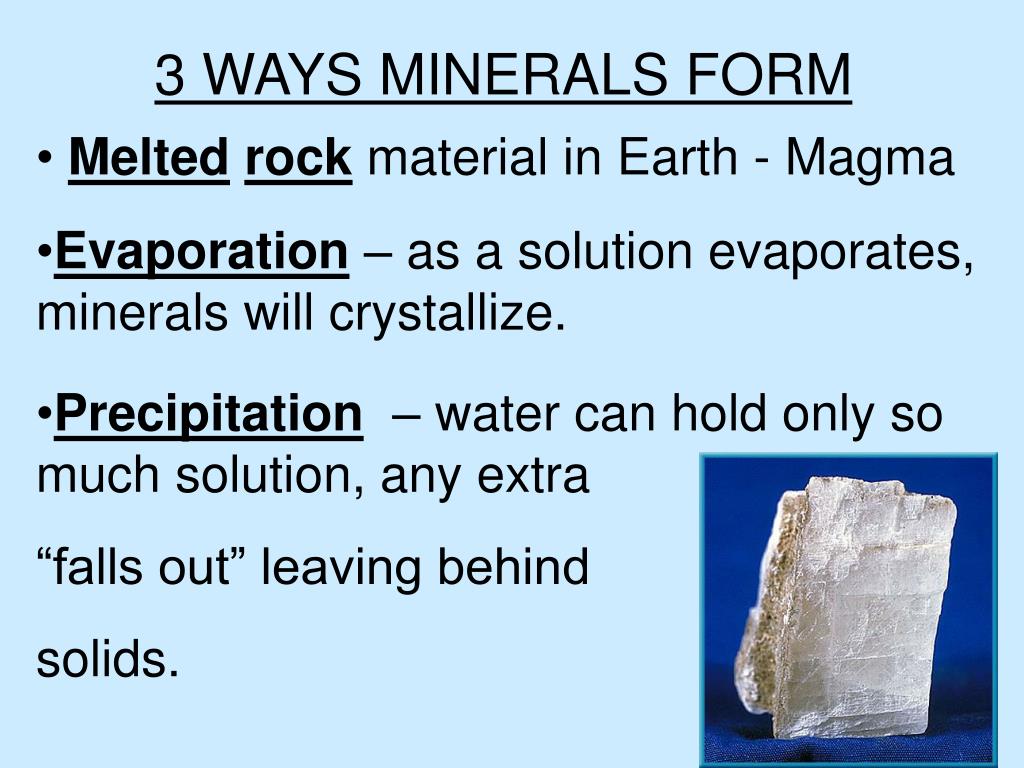 3 WAYS MINERALS FORM

• Melted rock material in Earth - Magma

•Evaporation – as a solution evaporates, minerals will crystallize.

•Precipitation – water can hold only so much solution, any extra

“falls out” leaving behind

solids.